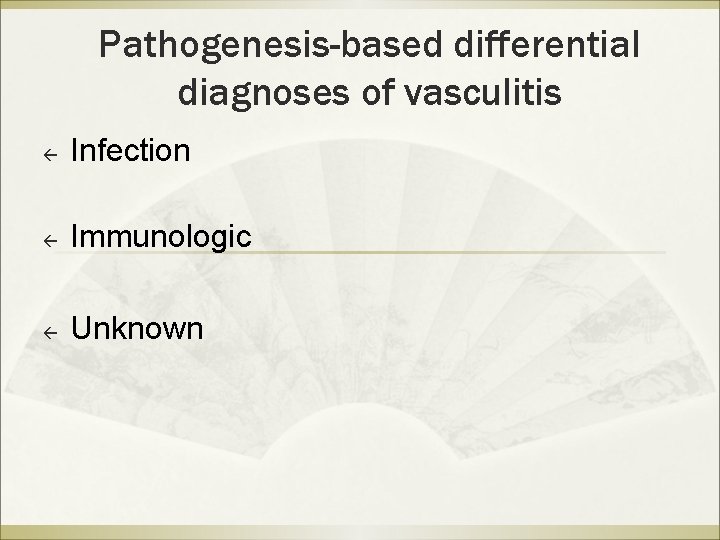 Pathogenesis-based differential diagnoses of vasculitis

← Infection

← Immunologic

← Unknown